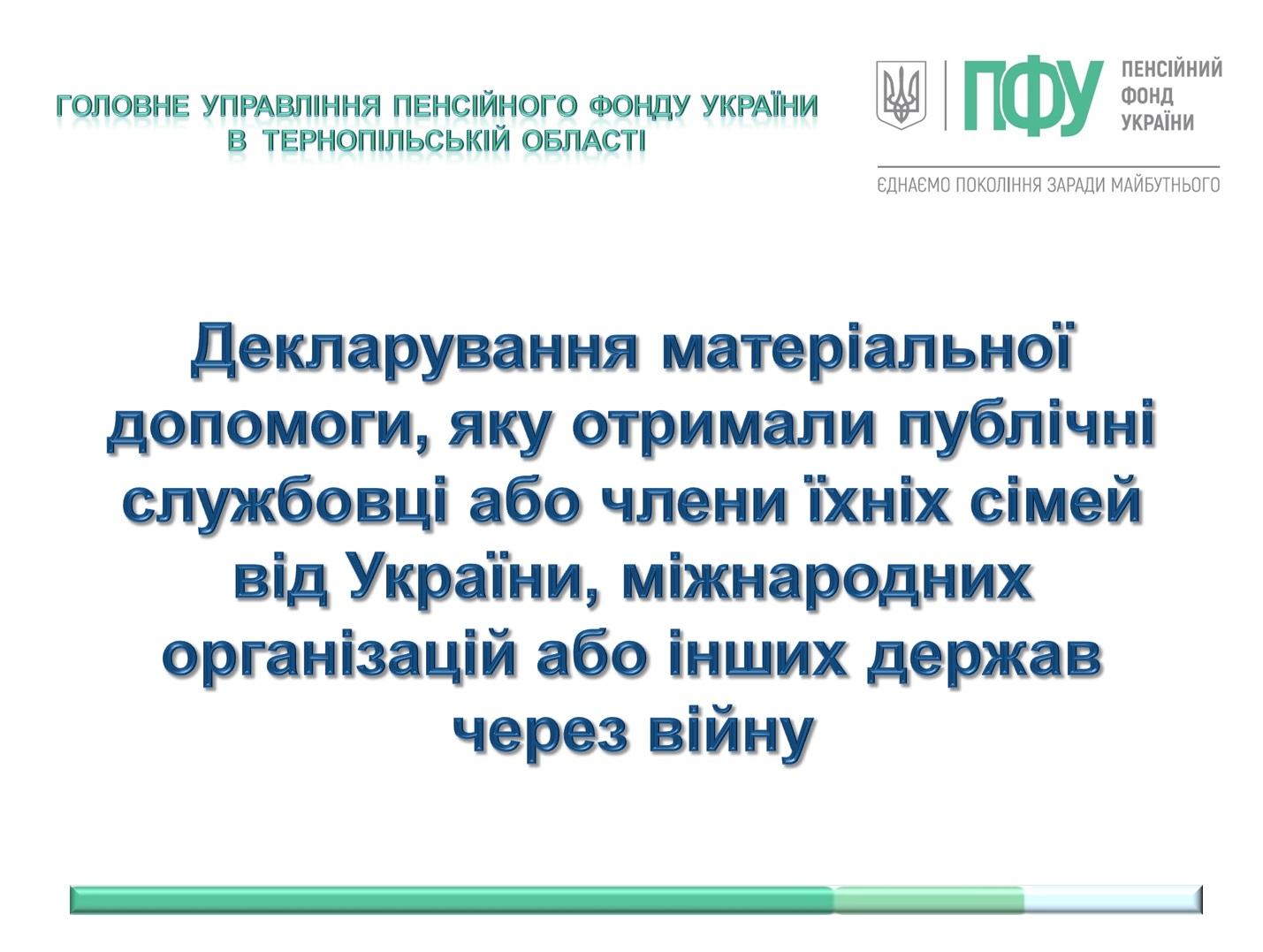 ГОЛОВНЕ УПРАВЛІННЯ ПЕНСІЙНОГО ФОНДУ УКРАЇНИ В ТЕРНОПІЛЬСЬКІЙ ОБЛАСТІ

ПФУ ПЕНСІЙНИЙ ФОНД УКРАЇНИ

ЄДНАЄМО ПОКОЛІННЯ ЗАРАДИ МАЙБУТНЬОГО

Декларування матеріальної допомоги, яку отримали публічні службовці або члени їхніх сімей від України, міжнародних організацій або інших держав через війну